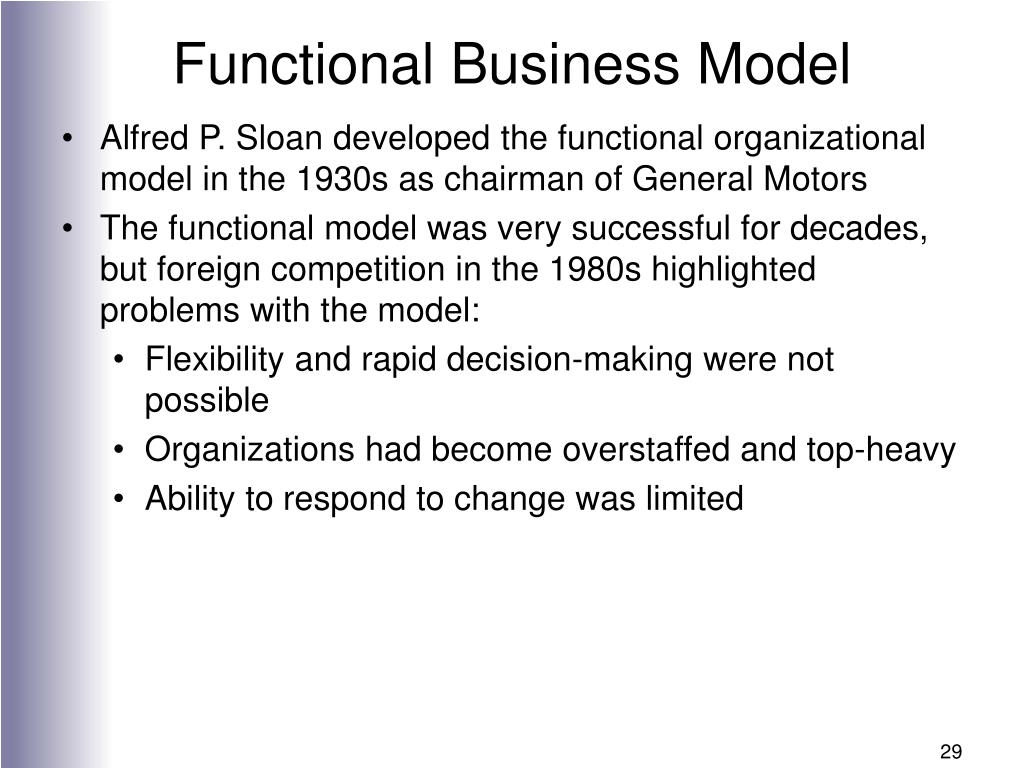 Functional Business Model

• Alfred P. Sloan developed the functional organizational model in the 1930s as chairman of General Motors
• The functional model was very successful for decades, but foreign competition in the 1980s highlighted problems with the model:
  • Flexibility and rapid decision-making were not possible
  • Organizations had become overstaffed and top-heavy
  • Ability to respond to change was limited

29